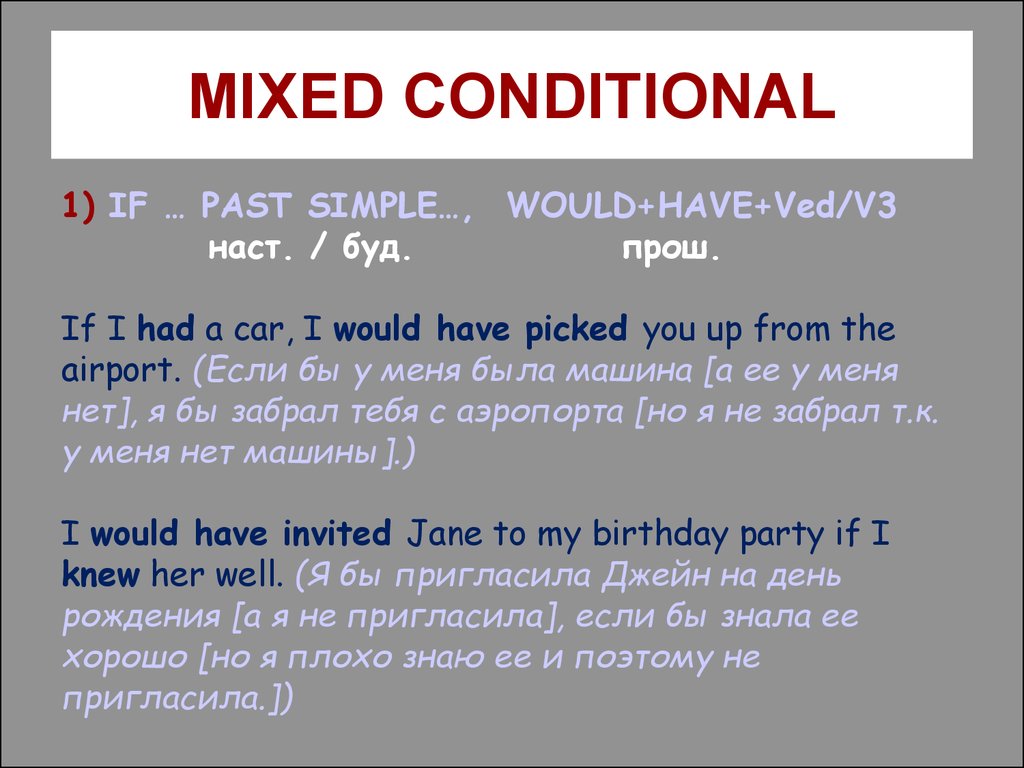 MIXED CONDITIONAL

1) IF … PAST SIMPLE…, WOULD+HAVE+Ved/V3
наст. / буд. прош.

If I had a car, I would have picked you up from the airport. (Если бы у меня была машина [а ее у меня нет], я бы забрал тебя с аэропорта [но я не забрал т.к. у меня нет машины ].)

I would have invited Jane to my birthday party if I knew her well. (Я бы пригласила Джейн на день рождения [а я не пригласила], если бы знала ее хорошо [но я плохо знаю ее и поэтому не пригласила.])